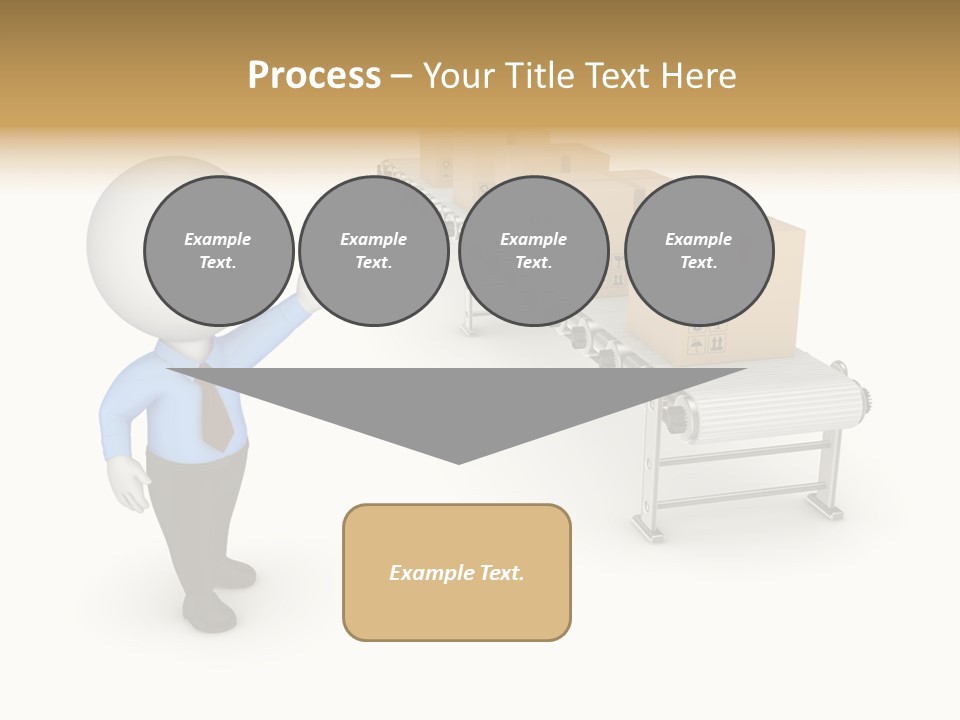 Process – Your Title Text Here

Example Text.

Example Text.

Example Text.

Example Text.

Example Text.